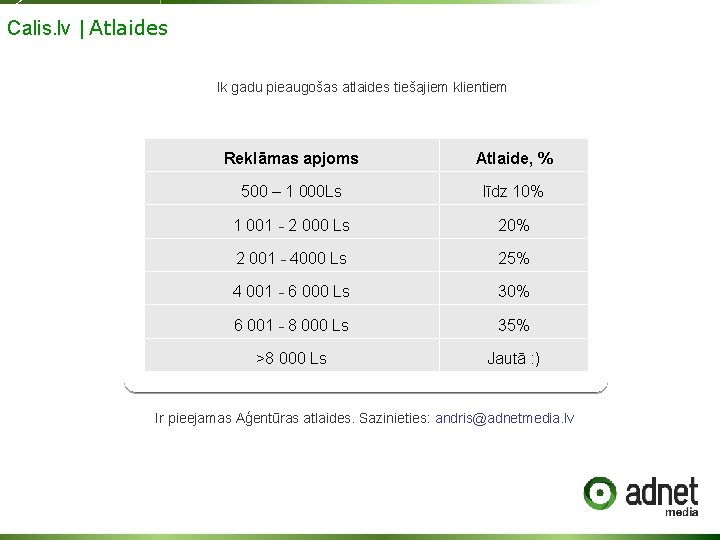 Calis.lv | Atlaides

Ik gadu pieaugošas atlaides tiešajiem klientiem

| Reklāmas apjoms | Atlaide, % |
|---|---|
| 500 – 1 000Ls | līdz 10% |
| 1 001 - 2 000 Ls | 20% |
| 2 001 - 4000 Ls | 25% |
| 4 001 - 6 000 Ls | 30% |
| 6 001 - 8 000 Ls | 35% |
| >8 000 Ls | Jautā :) |

Ir pieejamas Aģentūras atlaides. Sazinieties: andris@adnetmedia.lv

adnet media